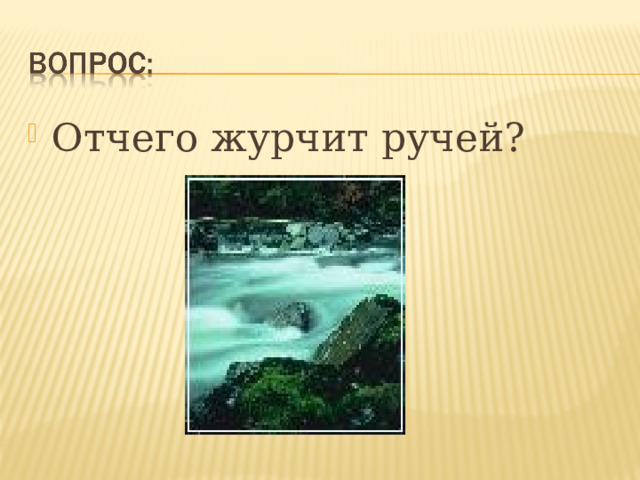 ВОПРОС:

Отчего журчит ручей?